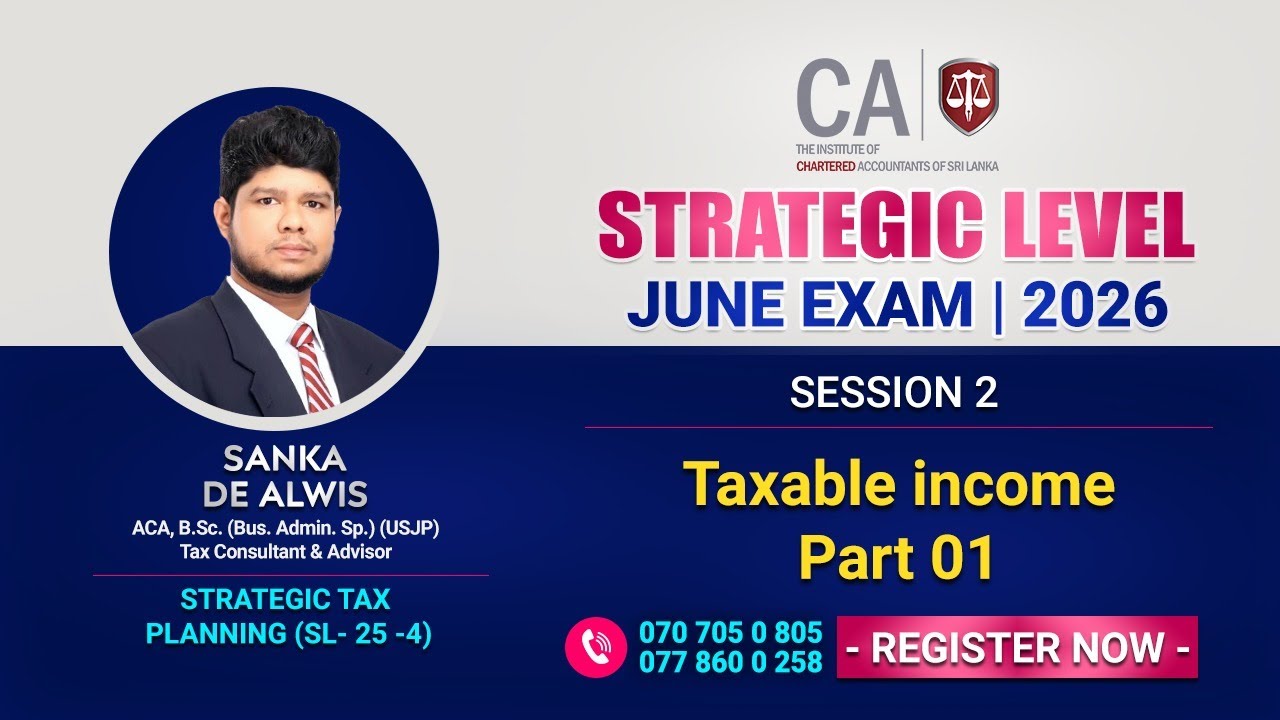 CA
THE INSTITUTE OF CHARTERED ACCOUNTANTS OF SRI LANKA

STRATEGIC LEVEL
JUNE EXAM | 2026

SESSION 2

Taxable income
Part 01

SANKA DE ALWIS
ACA, B.Sc. (Bus. Admin. Sp.) (USJP)
Tax Consultant & Advisor

STRATEGIC TAX PLANNING (SL- 25 -4)

070 705 0 805
077 860 0 258

- REGISTER NOW -